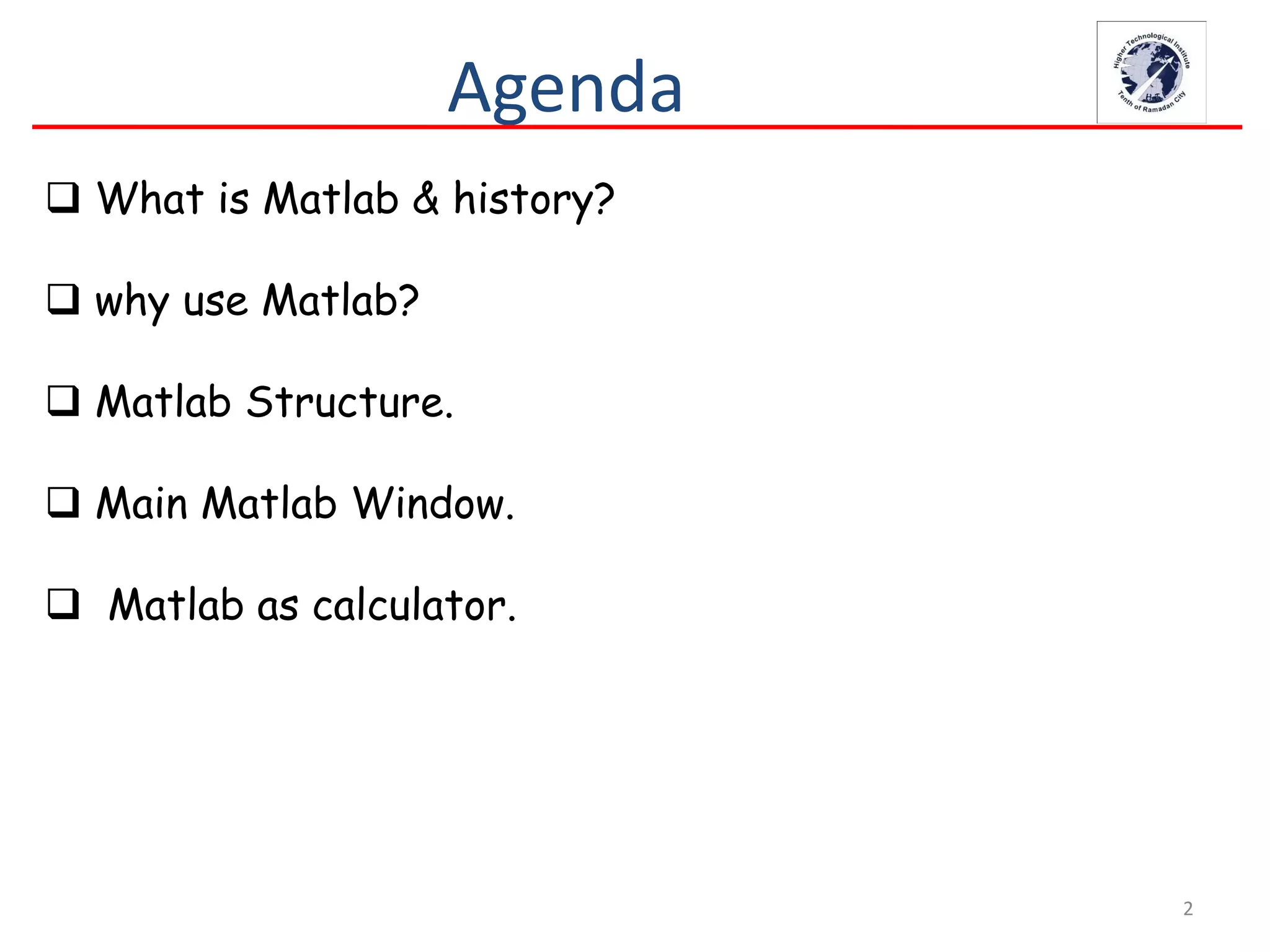 Agenda

Higher Technological Institute
H.T.I
Tenth of Ramadan City

❑ What is Matlab & history?

❑ why use Matlab?

❑ Matlab Structure.

❑ Main Matlab Window.

❑ Matlab as calculator.

2